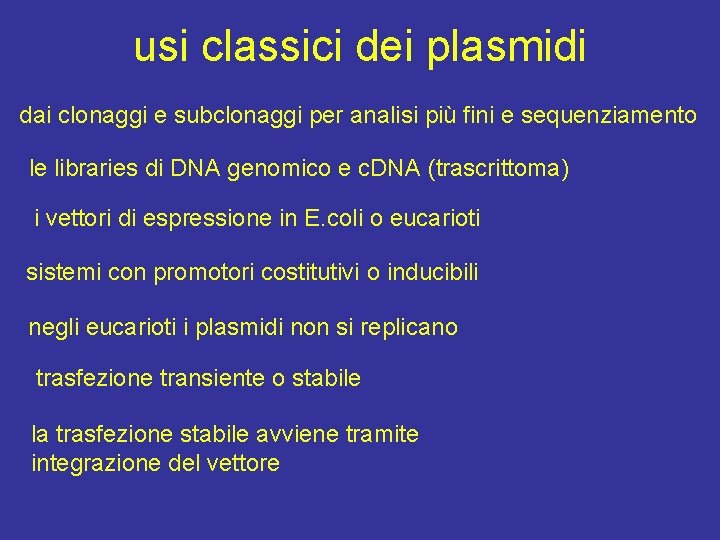 usi classici dei plasmidi

dai clonaggi e subclonaggi per analisi più fini e sequenziamento

le libraries di DNA genomico e cDNA (trascrittoma)

i vettori di espressione in E.coli o eucarioti

sistemi con promotori costitutivi o inducibili

negli eucarioti i plasmidi non si replicano

trasfezione transiente o stabile

la trasfezione stabile avviene tramite integrazione del vettore